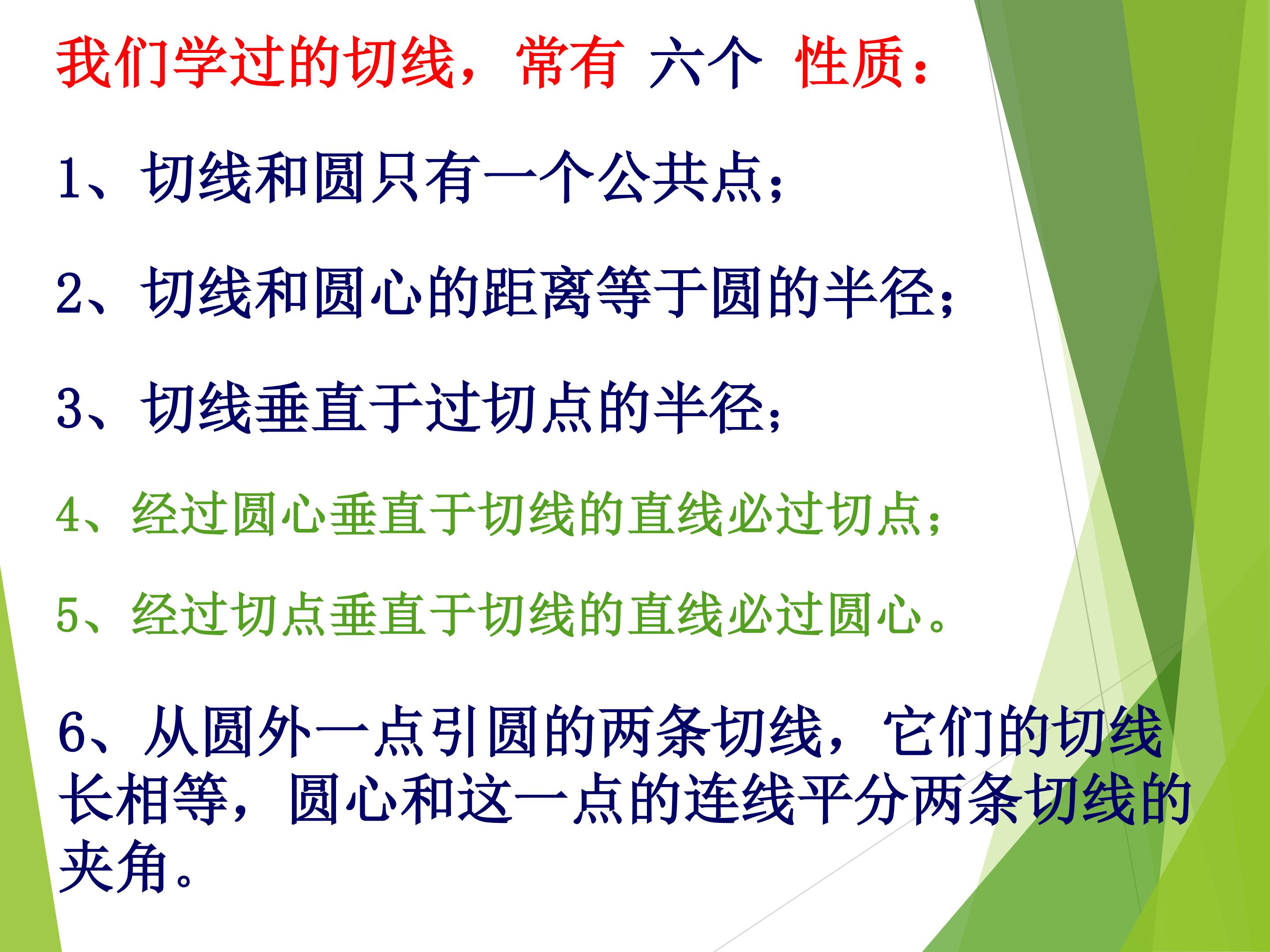 我们学过的切线，常有 六个 性质：

1、切线和圆只有一个公共点；

2、切线和圆心的距离等于圆的半径；

3、切线垂直于过切点的半径；

4、经过圆心垂直于切线的直线必过切点；

5、经过切点垂直于切线的直线必过圆心。

6、从圆外一点引圆的两条切线，它们的切线长相等，圆心和这一点的连线平分两条切线的夹角。